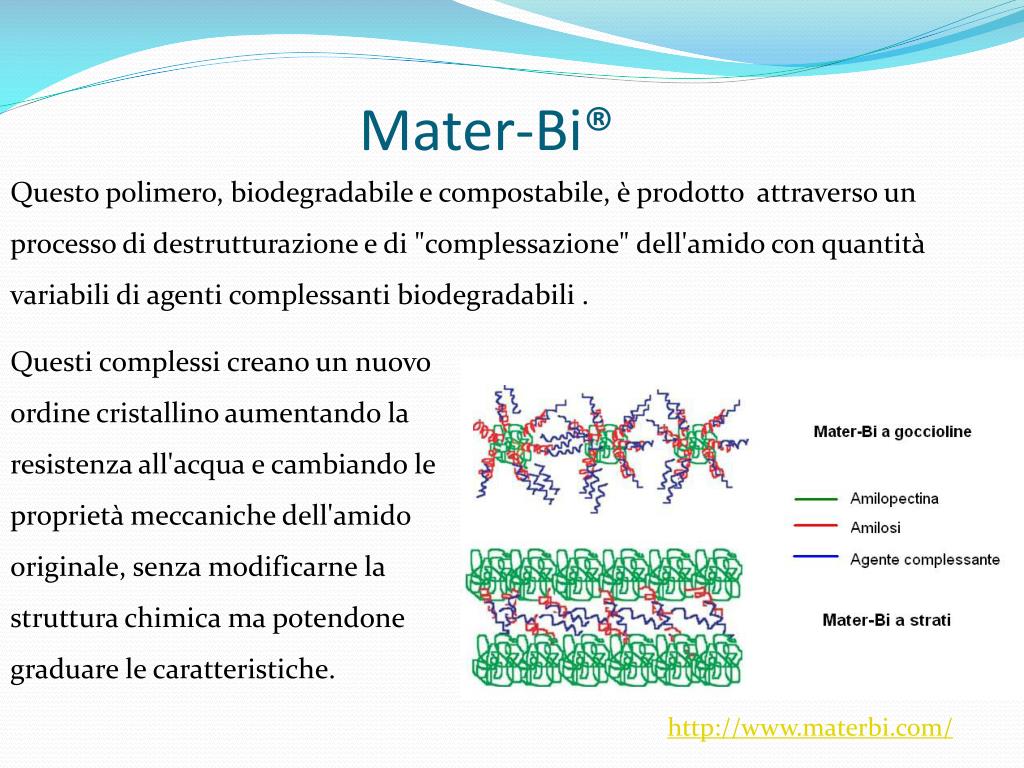 Mater-Bi®

Questo polimero, biodegradabile e compostabile, è prodotto attraverso un processo di destrutturazione e di "complessazione" dell'amido con quantità variabili di agenti complessanti biodegradabili .

Questi complessi creano un nuovo ordine cristallino aumentando la resistenza all'acqua e cambiando le proprietà meccaniche dell'amido originale, senza modificarne la struttura chimica ma potendone graduare le caratteristiche.

Mater-Bi a goccioline

Amilopectina
Amilosi
Agente complessante

Mater-Bi a strati

http://www.materbi.com/